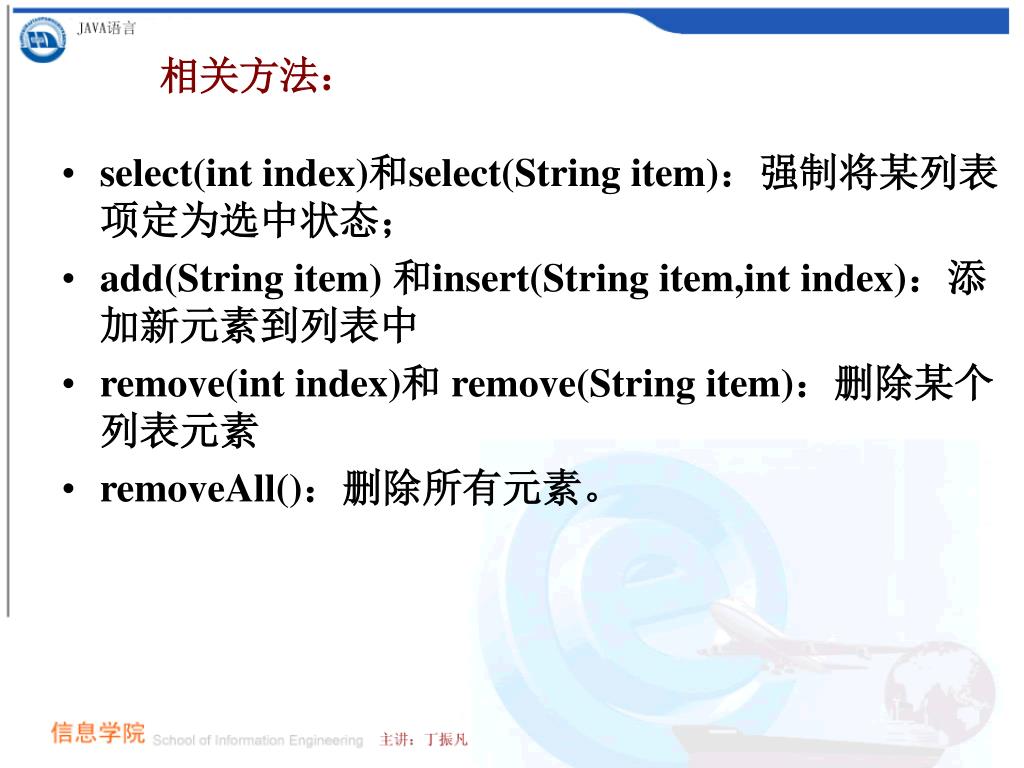 JAVA语言

相关方法：

• select(int index)和select(String item)：强制将某列表项定为选中状态；
• add(String item) 和insert(String item,int index)：添加新元素到列表中
• remove(int index)和 remove(String item)：删除某个列表元素
• removeAll()：删除所有元素。

信息学院 School of Information Engineering 主讲：丁振凡